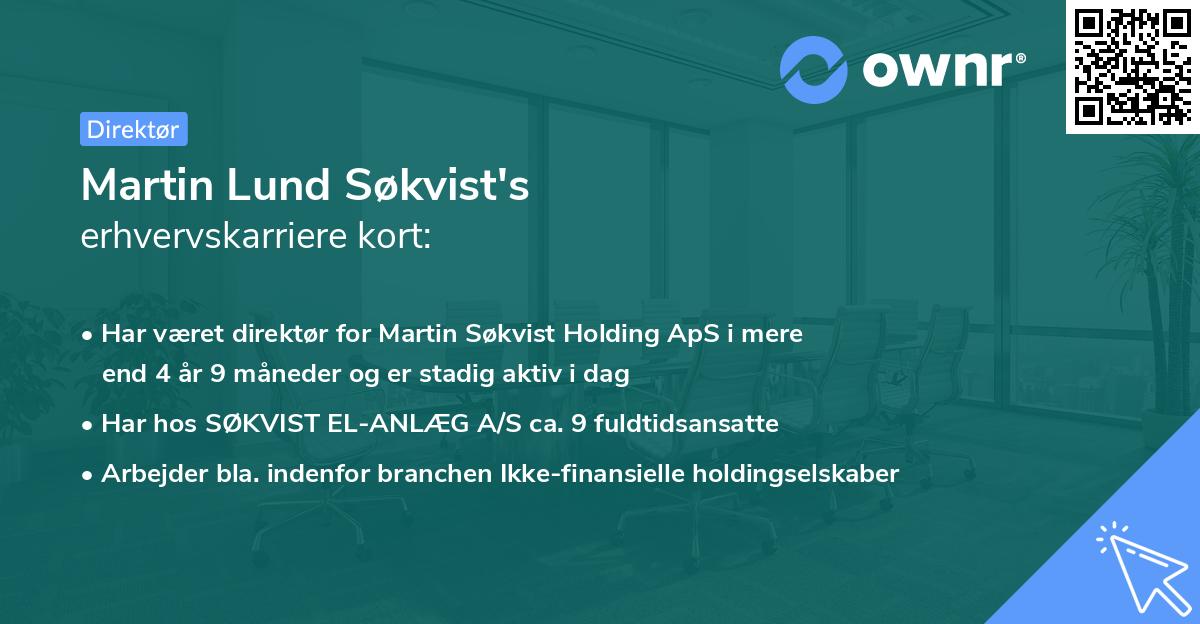 ownr®

Direktør

Martin Lund Søkvist's
erhvervskarriere kort:

• Har været direktør for Martin Søkvist Holding ApS i mere end 4 år 9 måneder og er stadig aktiv i dag
• Har hos SØKVIST EL-ANLÆG A/S ca. 9 fuldtidsansatte
• Arbejder bla. indenfor branchen Ikke-finansielle holdingselskaber